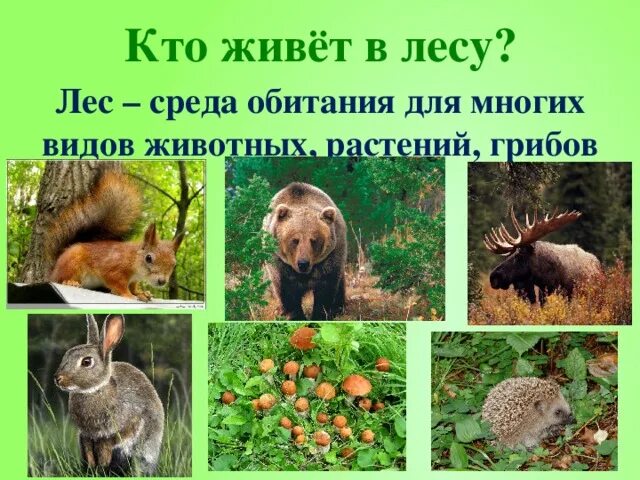 Кто живёт в лесу?

Лес – среда обитания для многих видов животных, растений, грибов